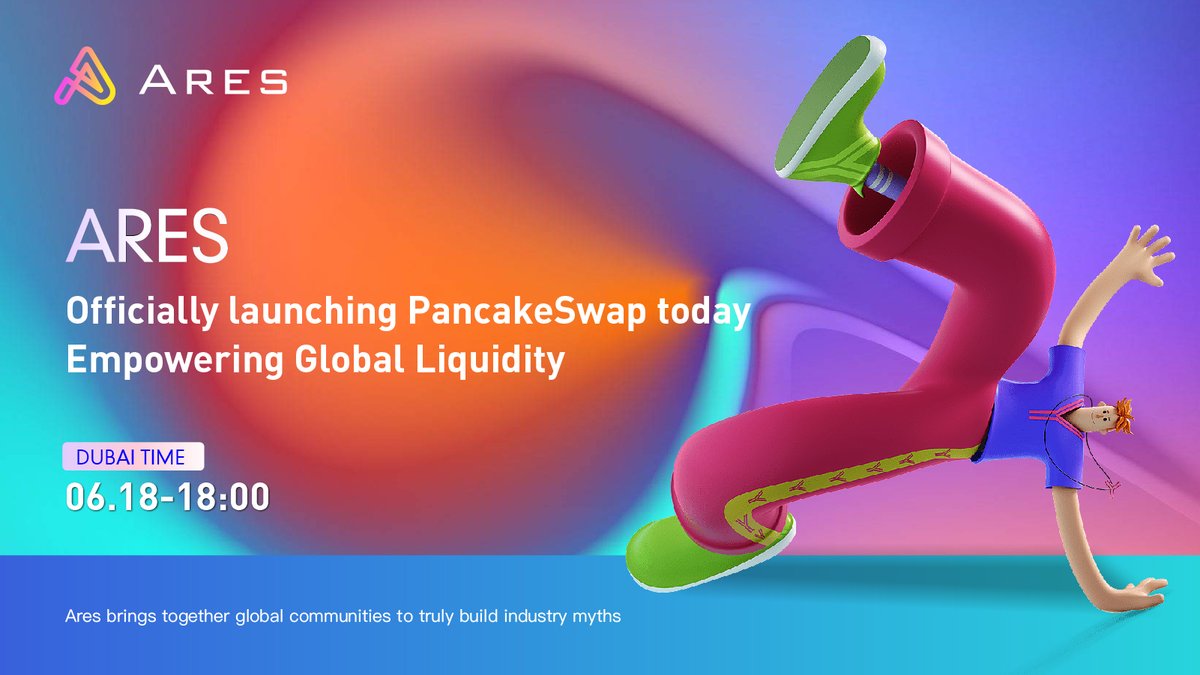 ARES

ARES

Officially launching PancakeSwap today
Empowering Global Liquidity

DUBAI TIME
06.18-18:00

Ares brings together global communities to truly build industry myths